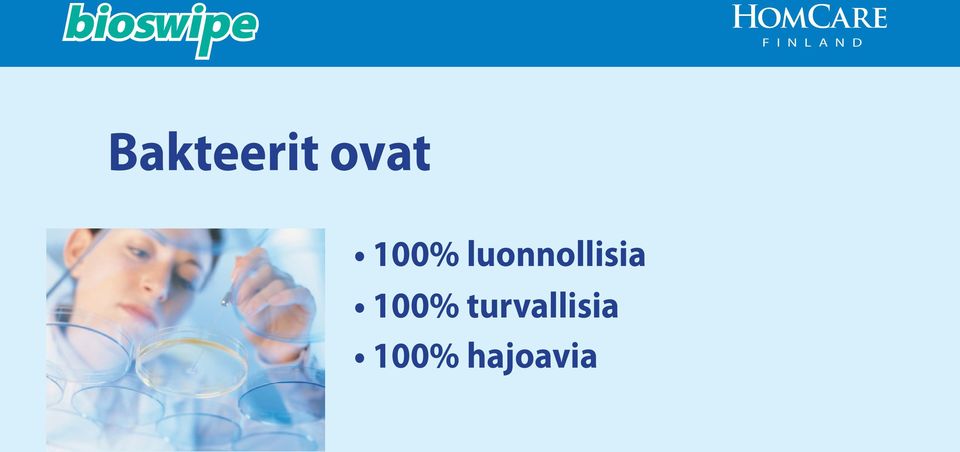 bioswipe

HOMCARE
FINLAND

Bakteerit ovat

• 100% luonnollisia
• 100% turvallisia
• 100% hajoavia